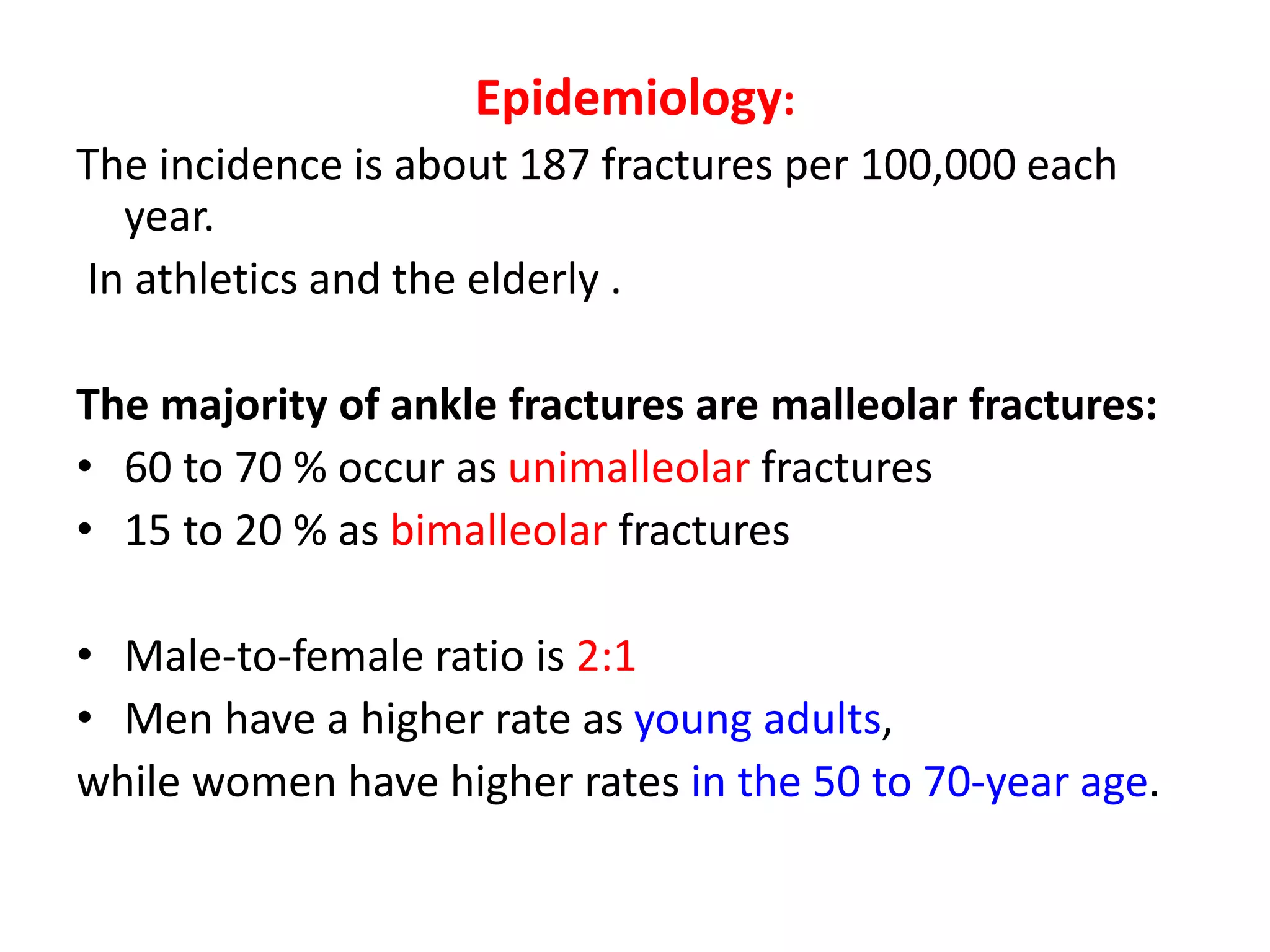 Epidemiology:

The incidence is about 187 fractures per 100,000 each year.

In athletics and the elderly .

The majority of ankle fractures are malleolar fractures:

• 60 to 70 % occur as unimalleolar fractures
• 15 to 20 % as bimalleolar fractures

• Male-to-female ratio is 2:1
• Men have a higher rate as young adults,

while women have higher rates in the 50 to 70-year age.